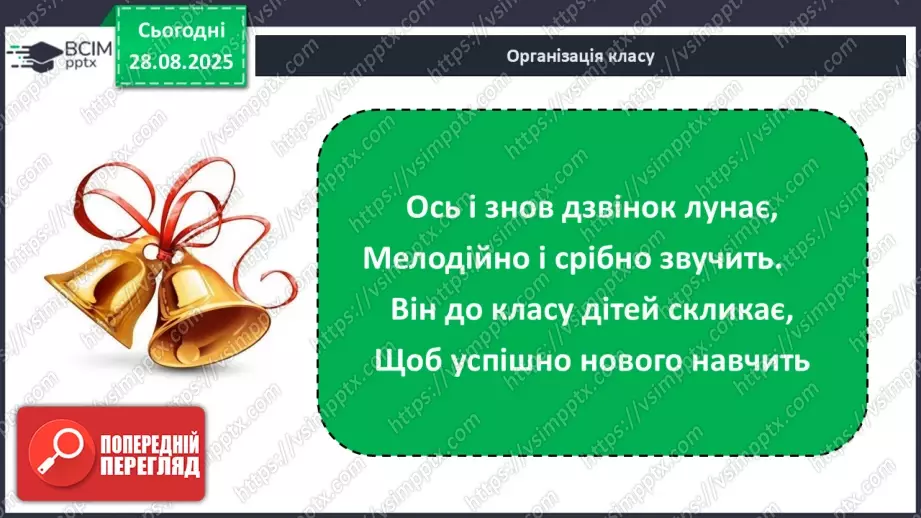 ВСІМ pptx

Сьогодні 28.08.2025

Організація класу

Ось і знов дзвінок лунає,
Мелодійно і срібно звучить.
Він до класу дітей скликає,
Щоб успішно нового навчить

ПОПЕРЕДНІЙ ПЕРЕГЛЯД

https://vsimpptx.com